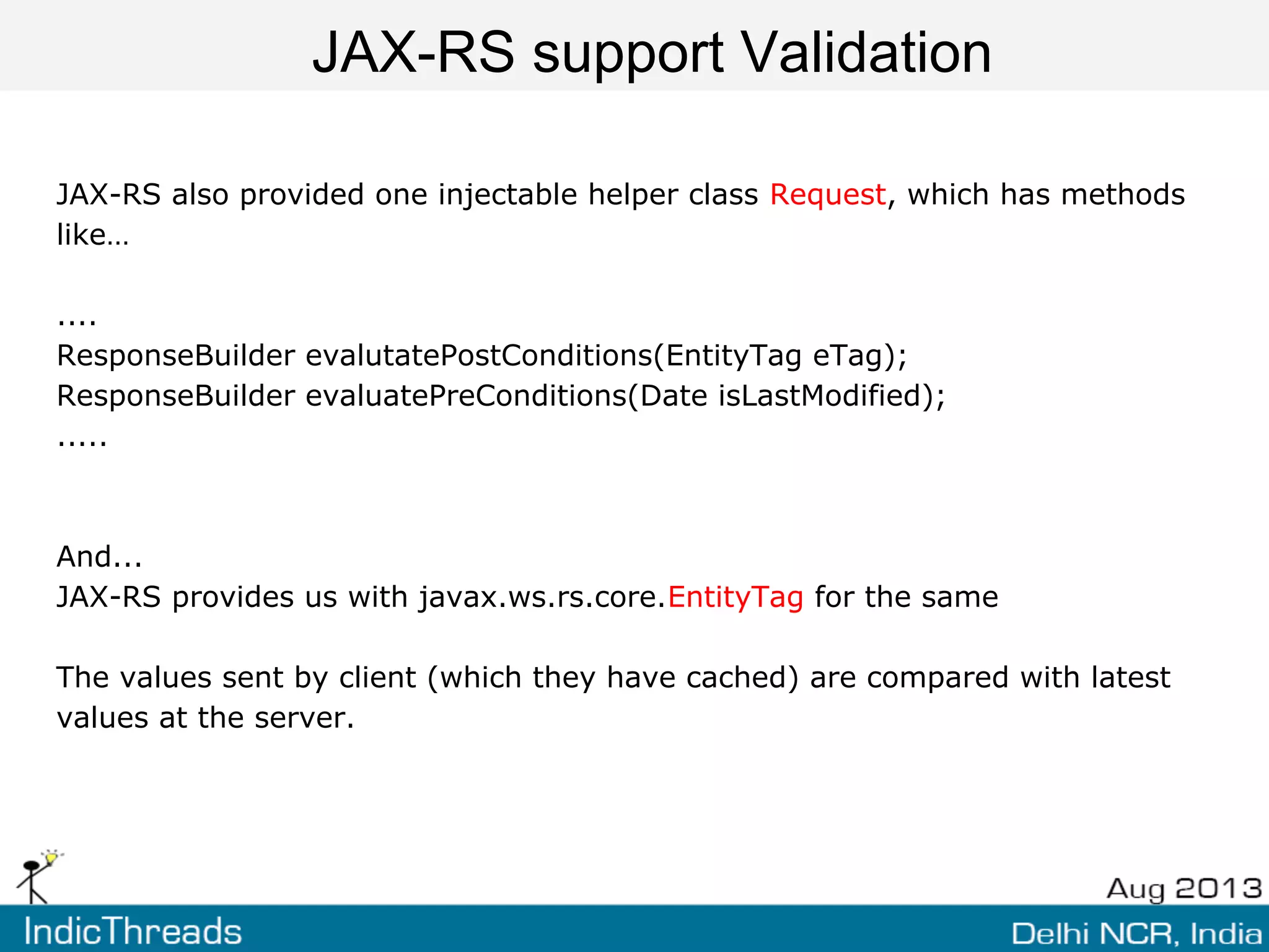 JAX-RS support Validation

JAX-RS also provided one injectable helper class Request, which has methods like…

....
ResponseBuilder evalutatePostConditions(EntityTag eTag);
ResponseBuilder evaluatePreConditions(Date isLastModified);
.....

And...
JAX-RS provides us with javax.ws.rs.core.EntityTag for the same

The values sent by client (which they have cached) are compared with latest values at the server.

Aug 2013

IndicThreads

Delhi NCR, India